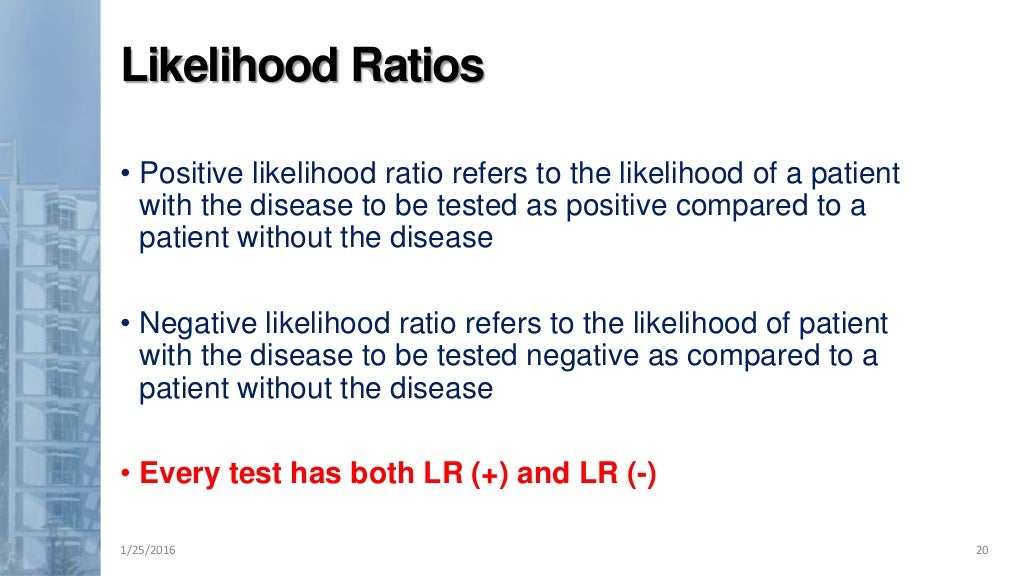 Likelihood Ratios

• Positive likelihood ratio refers to the likelihood of a patient with the disease to be tested as positive compared to a patient without the disease

• Negative likelihood ratio refers to the likelihood of patient with the disease to be tested negative as compared to a patient without the disease

• Every test has both LR (+) and LR (-)

1/25/2016

20